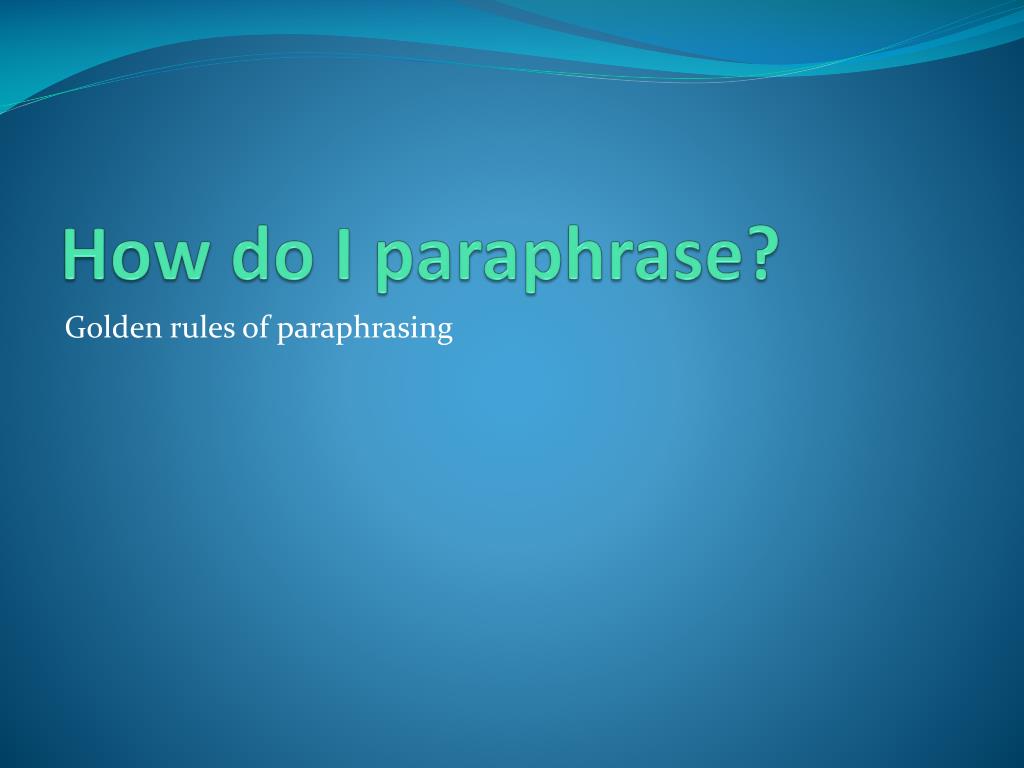 How do I paraphrase?

Golden rules of paraphrasing